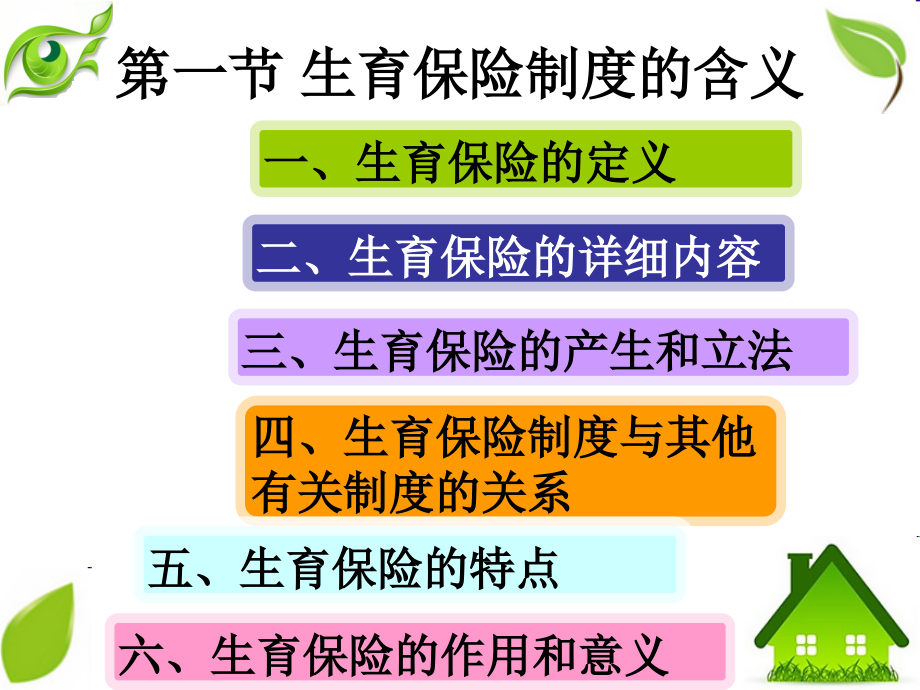 第一节 生育保险制度的含义

一、生育保险的定义

二、生育保险的详细内容

三、生育保险的产生和立法

四、生育保险制度与其他有关制度的关系

五、生育保险的特点

六、生育保险的作用和意义